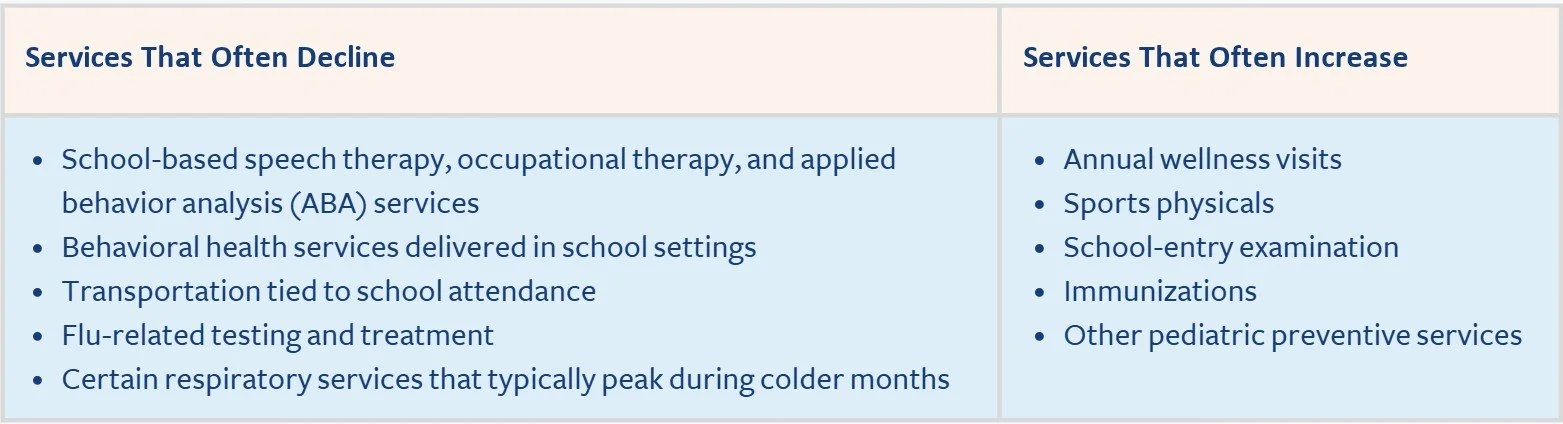 | Services That Often Decline | Services That Often Increase |
|---|---|
| • School-based speech therapy, occupational therapy, and applied behavior analysis (ABA) services<br>• Behavioral health services delivered in school settings<br>• Transportation tied to school attendance<br>• Flu-related testing and treatment<br>• Certain respiratory services that typically peak during colder months | • Annual wellness visits<br>• Sports physicals<br>• School-entry examination<br>• Immunizations<br>• Other pediatric preventive services |